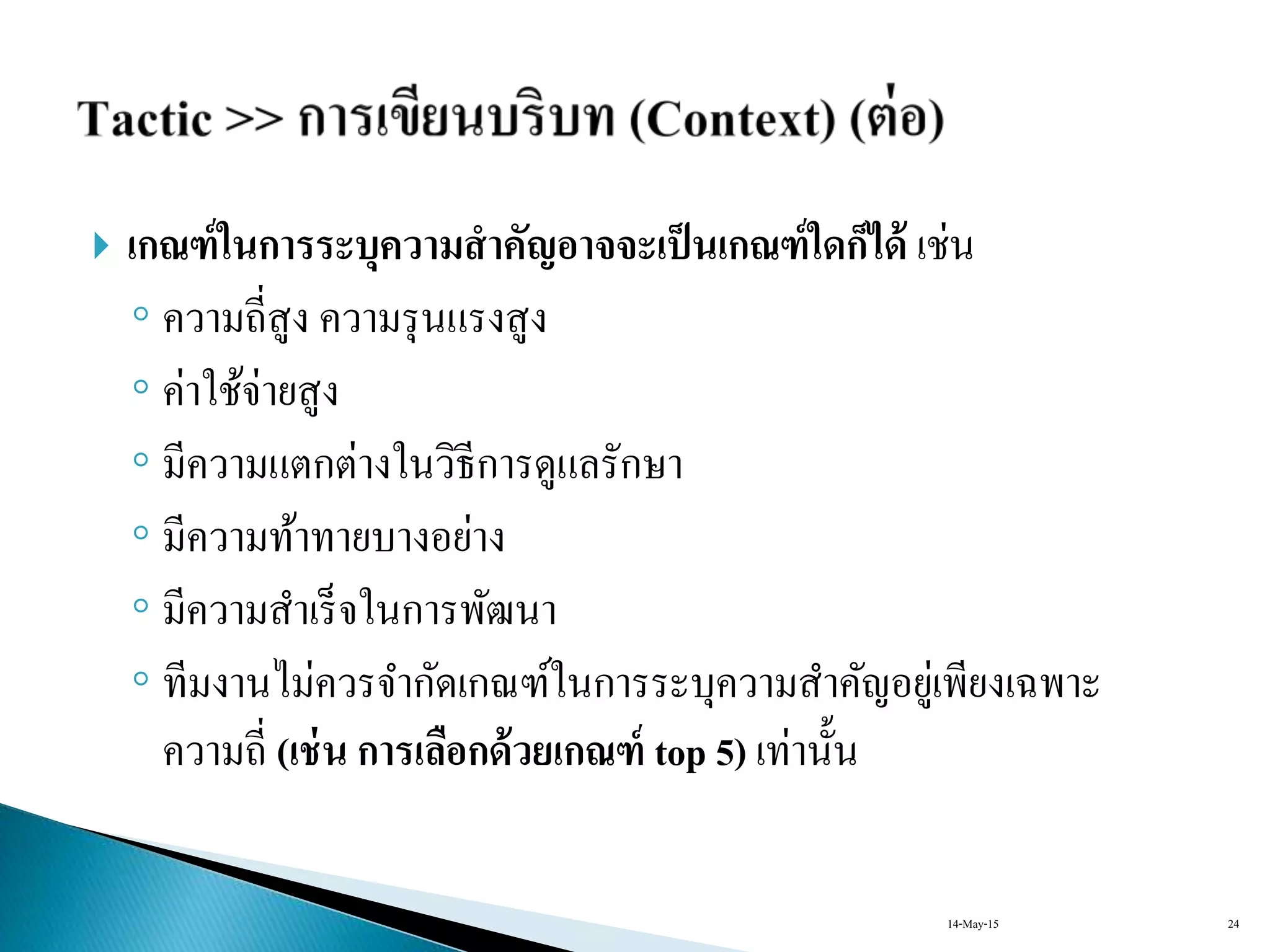 Tactic >> การเขียนบริบท (Context) (ต่อ)

เกณฑ์ในการระบุความสำคัญอาจจะเป็นเกณฑ์ใดก็ได้ เช่น

ความถี่สูง ความรุนแรงสูง

ค่าใช้จ่ายสูง

มีความแตกต่างในวิธีการดูแลรักษา

มีความท้าทายบางอย่าง

มีความสำเร็จในการพัฒนา

ทีมงานไม่ควรจำกัดเกณฑ์ในการระบุความสำคัญอยู่เพียงเฉพาะความถี่ (เช่น การเลือกด้วยเกณฑ์ top 5) เท่านั้น

14-May-15

24